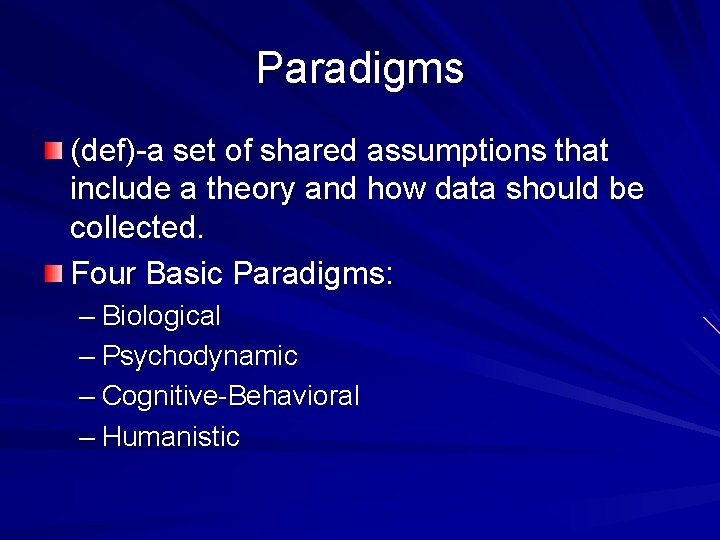 Paradigms

(def)-a set of shared assumptions that include a theory and how data should be collected.

Four Basic Paradigms:

– Biological
– Psychodynamic
– Cognitive-Behavioral
– Humanistic